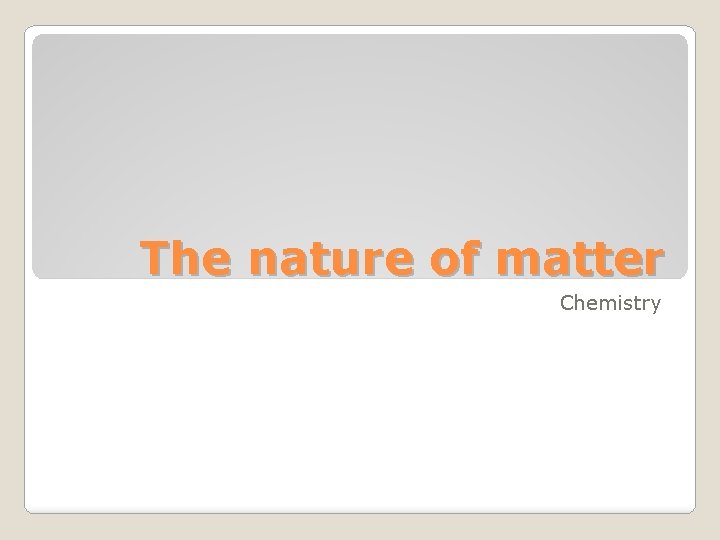 The nature of matter

Chemistry